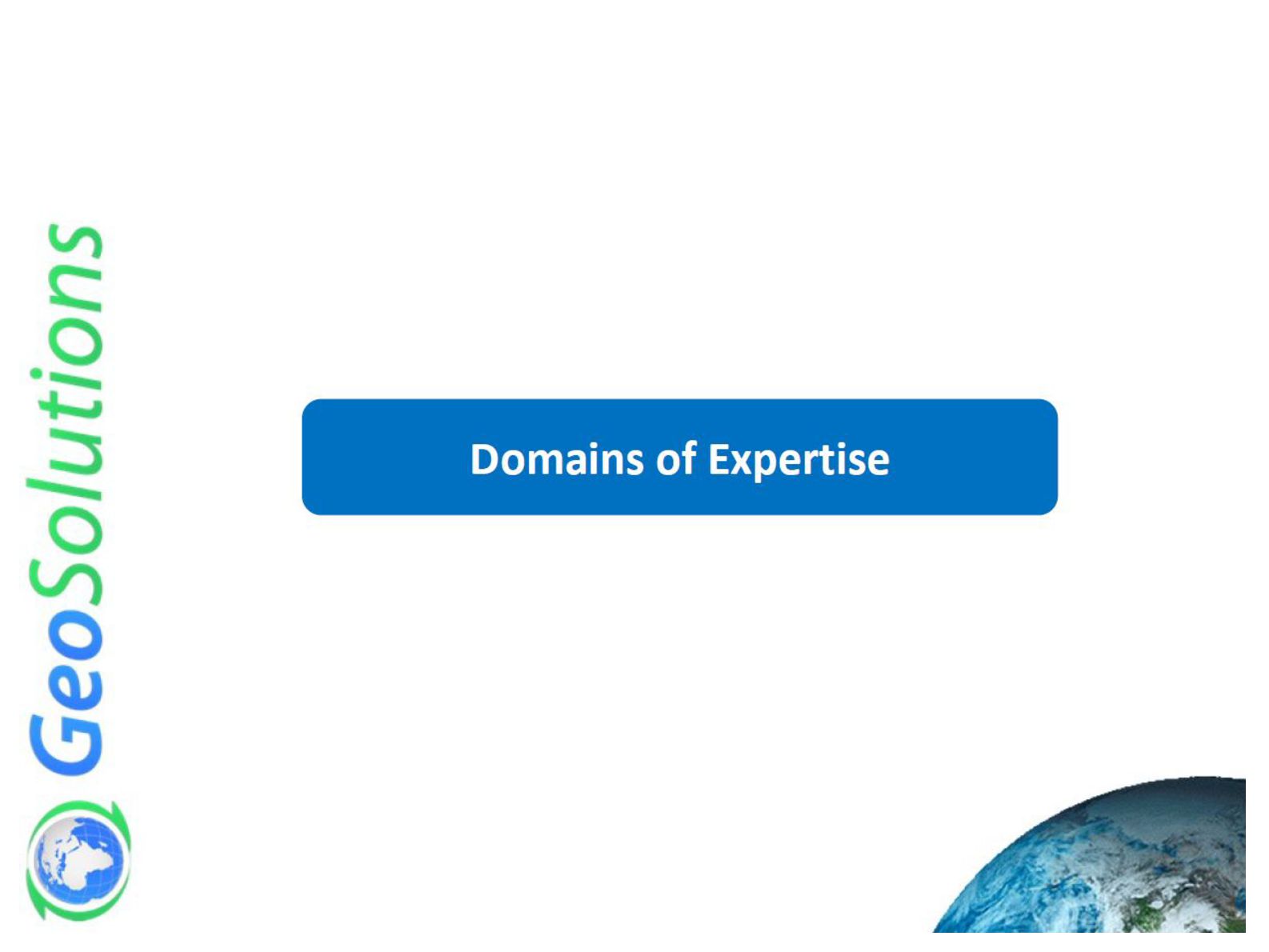 GeoSolutions

Domains of Expertise